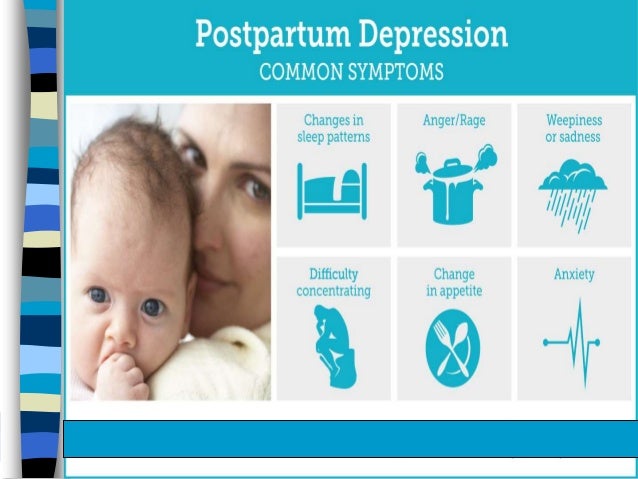 Postpartum Depression
COMMON SYMPTOMS

Changes in sleep patterns

Anger/Rage

Weepiness or sadness

Difficulty concentrating

Change in appetite

Anxiety